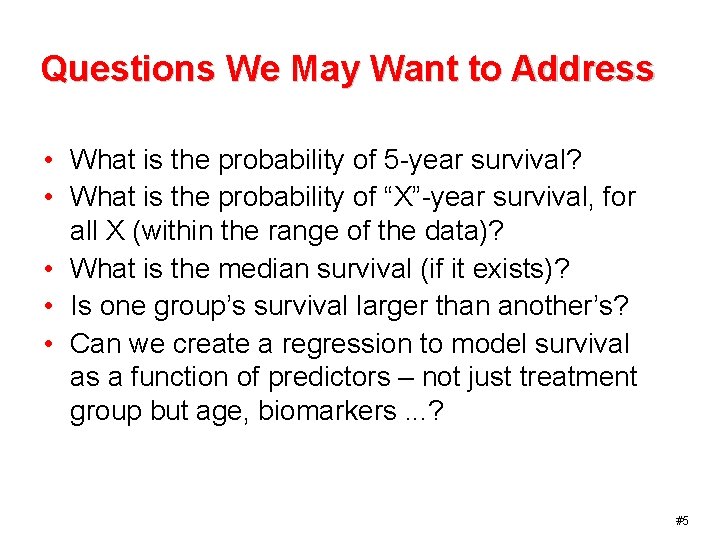 Questions We May Want to Address

• What is the probability of 5-year survival?
• What is the probability of “X”-year survival, for all X (within the range of the data)?
• What is the median survival (if it exists)?
• Is one group’s survival larger than another’s?
• Can we create a regression to model survival as a function of predictors – not just treatment group but age, biomarkers ...?

#5